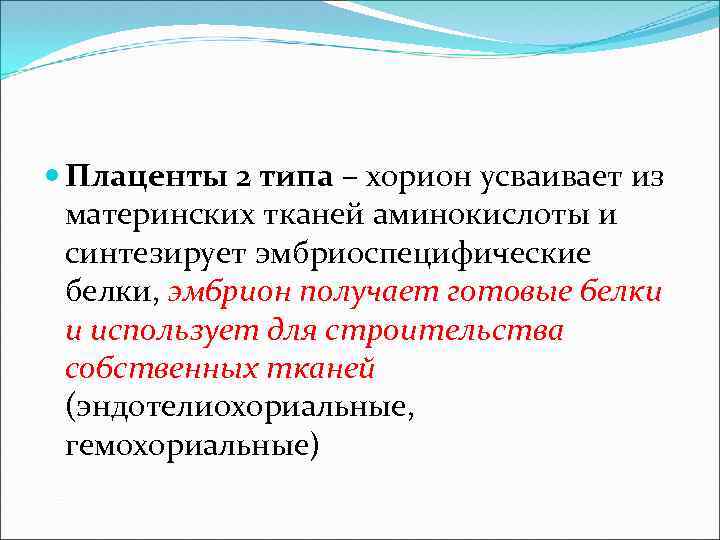 Плаценты 2 типа – хорион усваивает из материнских тканей аминокислоты и синтезирует эмбриоспецифические белки, эмбрион получает готовые белки и использует для строительства собственных тканей (эндотелиохориальные, гемохориальные)